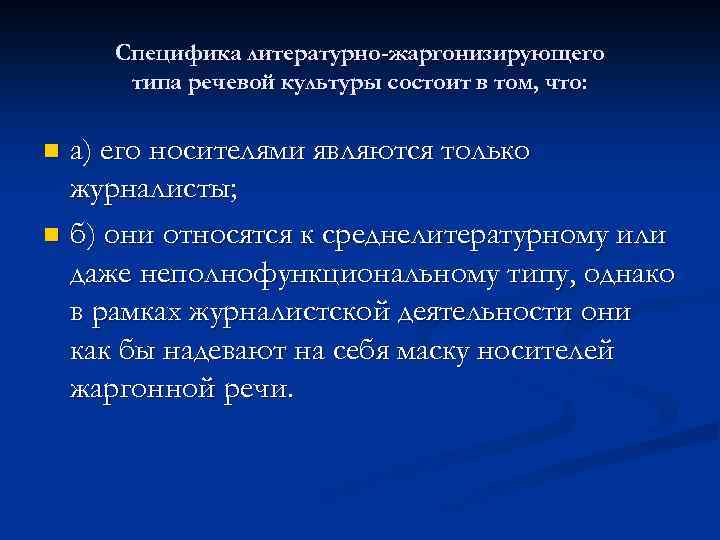 Специфика литературно-жаргонизирующего типа речевой культуры состоит в том, что:

а) его носителями являются только журналисты;

б) они относятся к среднелитературному или даже неполнофункциональному типу, однако в рамках журналистской деятельности они как бы надевают на себя маску носителей жаргонной речи.